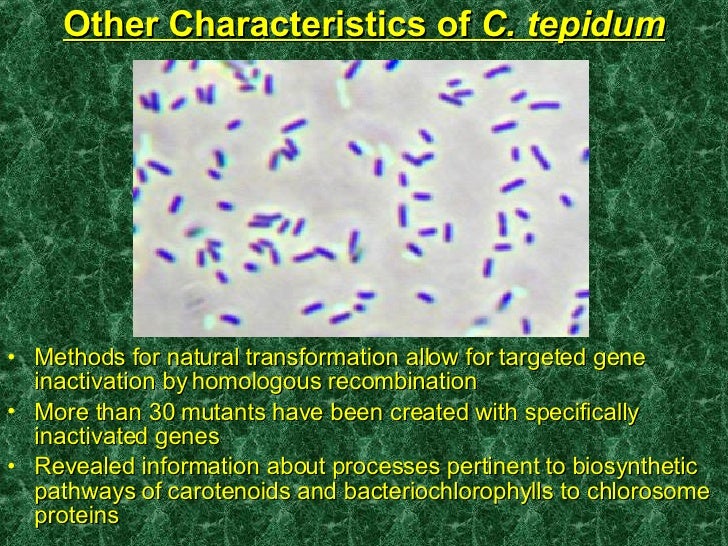 Other Characteristics of C. tepidum

• Methods for natural transformation allow for targeted gene inactivation by homologous recombination
• More than 30 mutants have been created with specifically inactivated genes
• Revealed information about processes pertinent to biosynthetic pathways of carotenoids and bacteriochlorophylls to chlorosome proteins